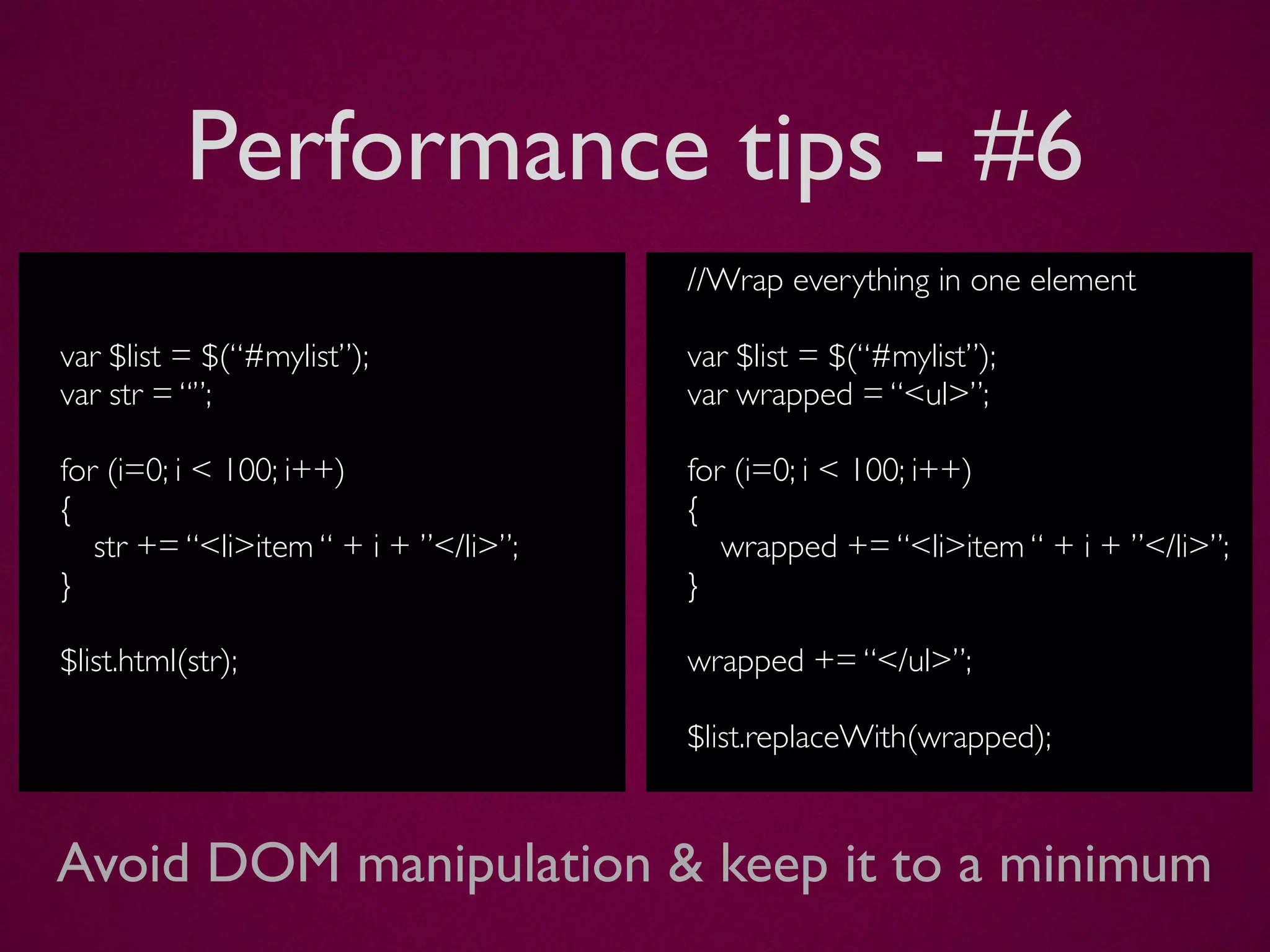 Performance tips - #6

var $list = $(“#mylist”);
var str = “”;

for (i=0; i < 100; i++)
{
str += “<li>item “ + i + ”</li>”;
}

$list.html(str);

//Wrap everything in one element

var $list = $(“#mylist”);
var wrapped = “<ul>”;

for (i=0; i < 100; i++)
{
wrapped += “<li>item “ + i + ”</li>”;
}

wrapped += “</ul>”;

$list.replaceWith(wrapped);

Avoid DOM manipulation & keep it to a minimum